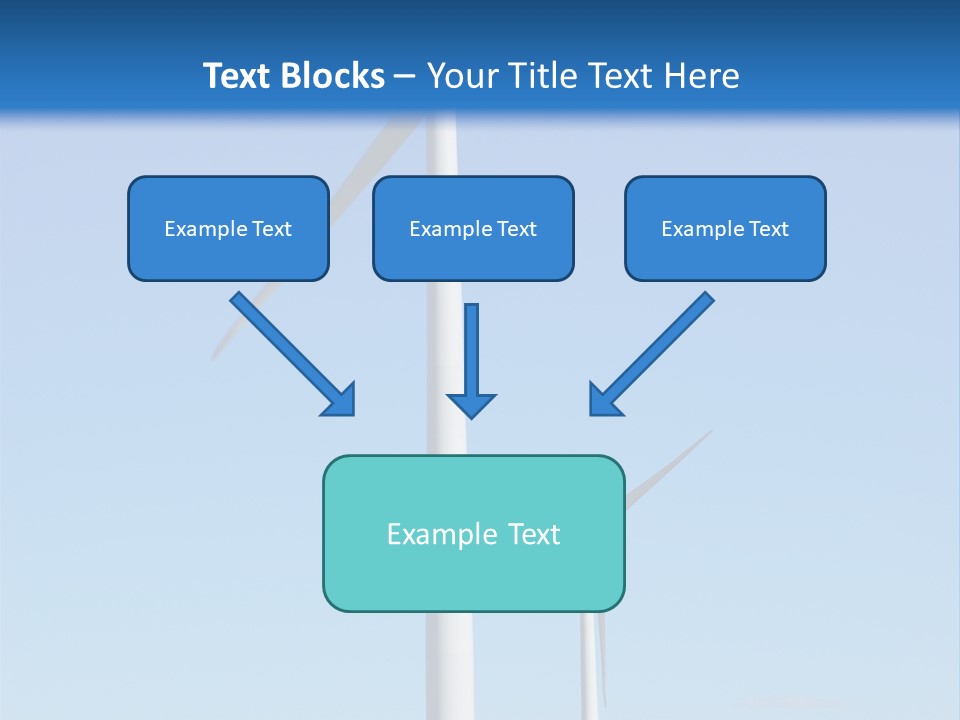 Text Blocks – Your Title Text Here

Example Text

Example Text

Example Text

Example Text